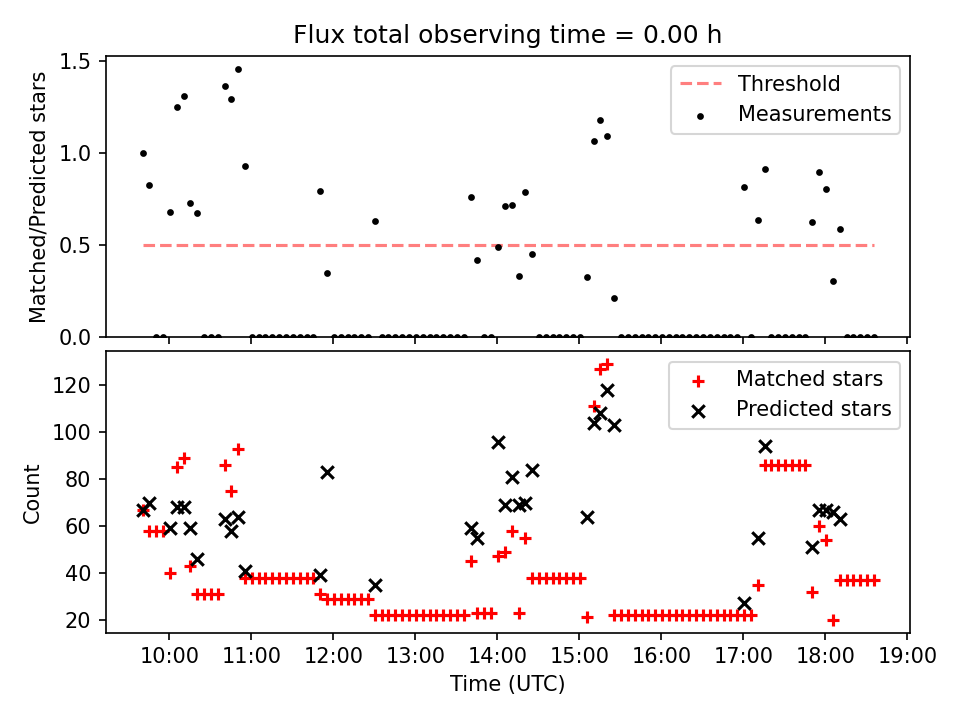 Flux total observing time = 0.00 h

Matched/Predicted stars

1.5
1.0
0.5
0.0

Threshold
Measurements

Count

120
100
80
60
40
20

Matched stars
Predicted stars

10:00
11:00
12:00
13:00
14:00
15:00
16:00
17:00
18:00
19:00

Time (UTC)